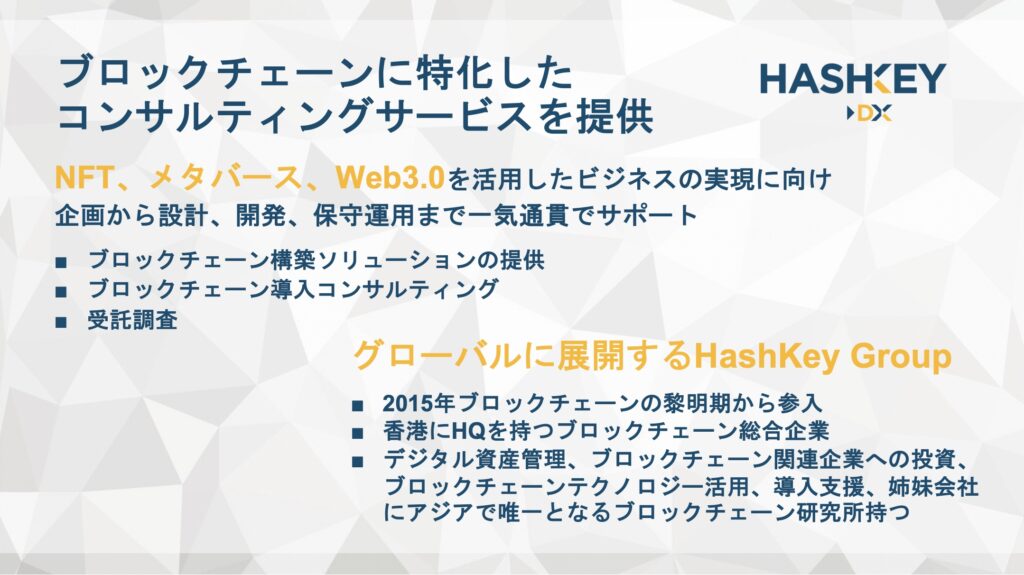 ブロックチェーンに特化した
コンサルティングサービスを提供

HASHKEY
DX

NFT、メタバース、Web3.0を活用したビジネスの実現に向け
企画から設計、開発、保守運用まで一気通貫でサポート

■ ブロックチェーン構築ソリューションの提供
■ ブロックチェーン導入コンサルティング
■ 受託調査

グローバルに展開するHashKey Group

■ 2015年ブロックチェーンの黎明期から参入
■ 香港にHQを持つブロックチェーン総合企業
■ デジタル資産管理、ブロックチェーン関連企業への投資、ブロックチェーンテクノロジー活用、導入支援、姉妹会社にアジアで唯一となるブロックチェーン研究所持つ